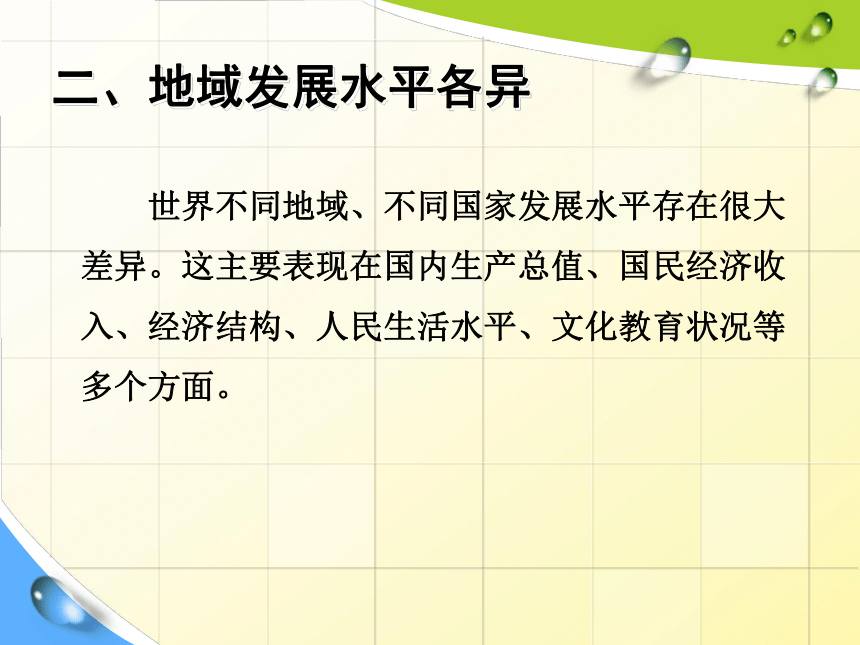 二、地域发展水平各异

世界不同地域、不同国家发展水平存在很大差异。这主要表现在国内生产总值、国民经济收入、经济结构、人民生活水平、文化教育状况等多个方面。